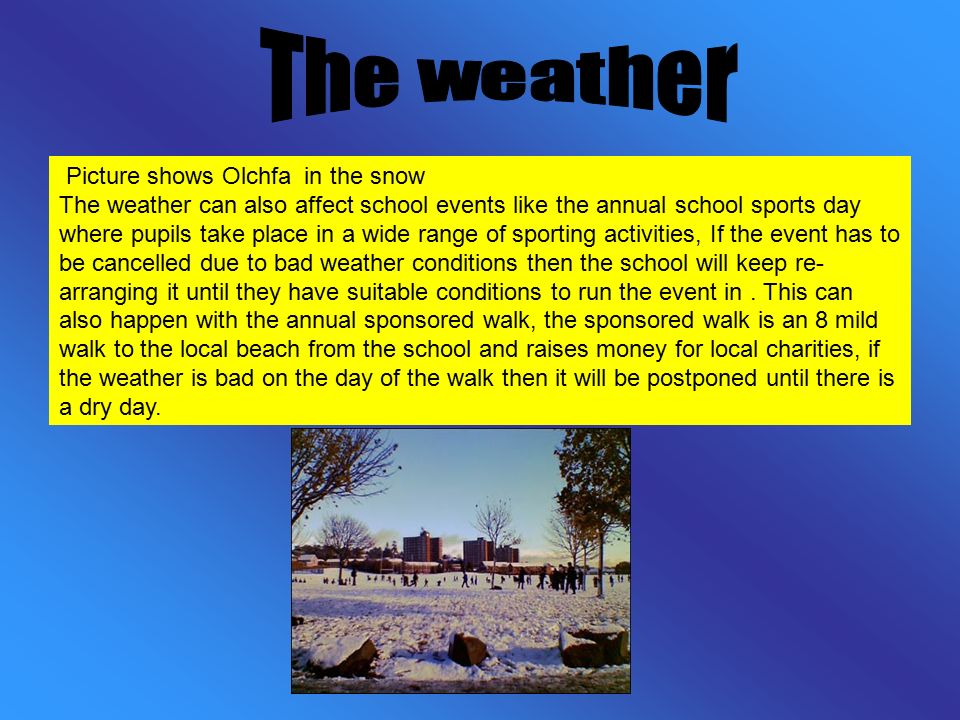 The weather

Picture shows Olchfa in the snow
The weather can also affect school events like the annual school sports day where pupils take place in a wide range of sporting activities, If the event has to be cancelled due to bad weather conditions then the school will keep re-arranging it until they have suitable conditions to run the event in . This can also happen with the annual sponsored walk, the sponsored walk is an 8 mild walk to the local beach from the school and raises money for local charities, if the weather is bad on the day of the walk then it will be postponed until there is a dry day.